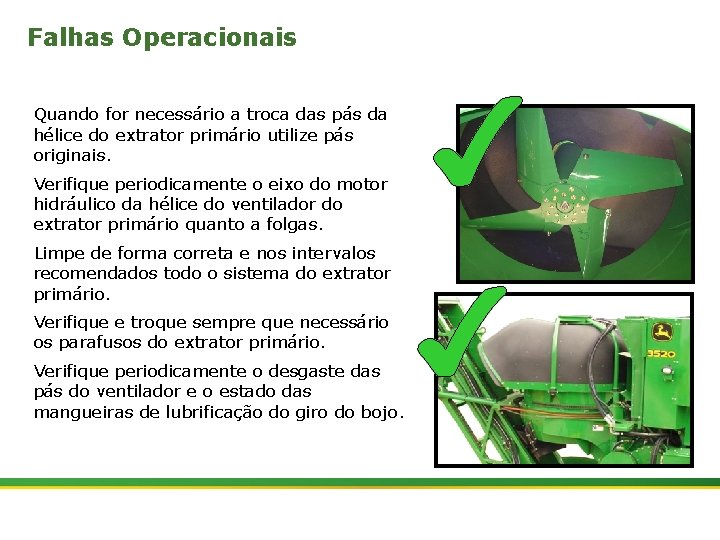 Falhas Operacionais

Quando for necessário a troca das pás da hélice do extrator primário utilize pás originais.

Verifique periodicamente o eixo do motor hidráulico da hélice do ventilador do extrator primário quanto a folgas.

Limpe de forma correta e nos intervalos recomendados todo o sistema do extrator primário.

Verifique e troque sempre que necessário os parafusos do extrator primário.

Verifique periodicamente o desgaste das pás do ventilador e o estado das mangueiras de lubrificação do giro do bojo.

3520